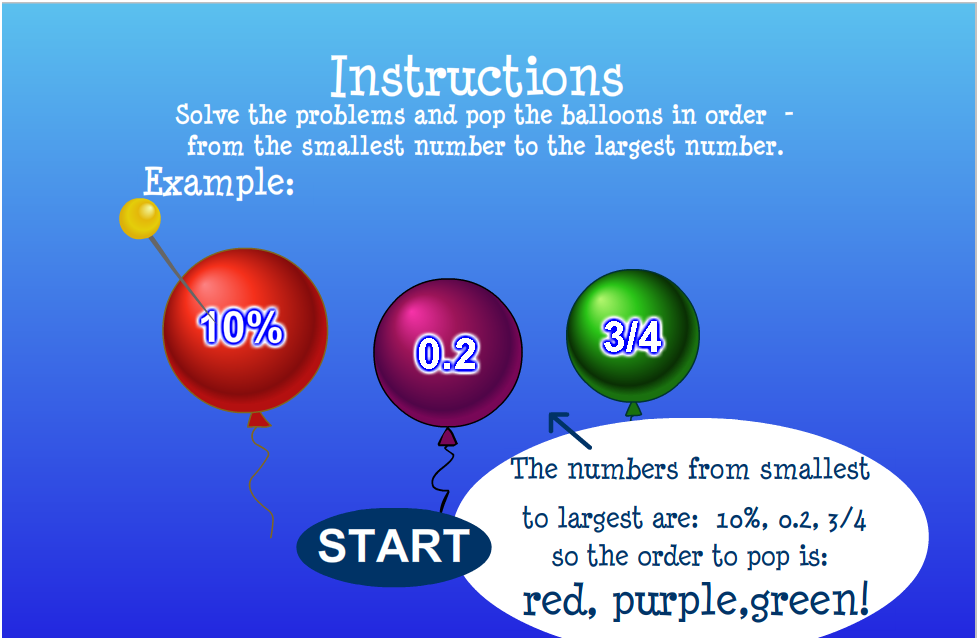 Instructions

Solve the problems and pop the balloons in order - from the smallest number to the largest number.

Example:

10%

0.2

3/4

START

The numbers from smallest to largest are: 10%, 0.2, 3/4 so the order to pop is: red, purple,green!